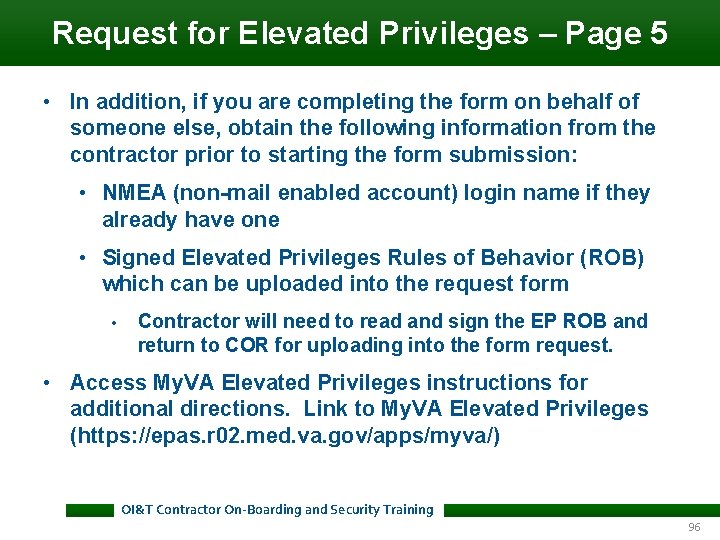 Request for Elevated Privileges – Page 5

• In addition, if you are completing the form on behalf of someone else, obtain the following information from the contractor prior to starting the form submission:

• NMEA (non-mail enabled account) login name if they already have one

• Signed Elevated Privileges Rules of Behavior (ROB) which can be uploaded into the request form

• Contractor will need to read and sign the EP ROB and return to COR for uploading into the form request.

• Access MyVA Elevated Privileges instructions for additional directions. Link to MyVA Elevated Privileges (https://epas.r02.med.va.gov/apps/myva/)

OI&T Contractor On-Boarding and Security Training

96